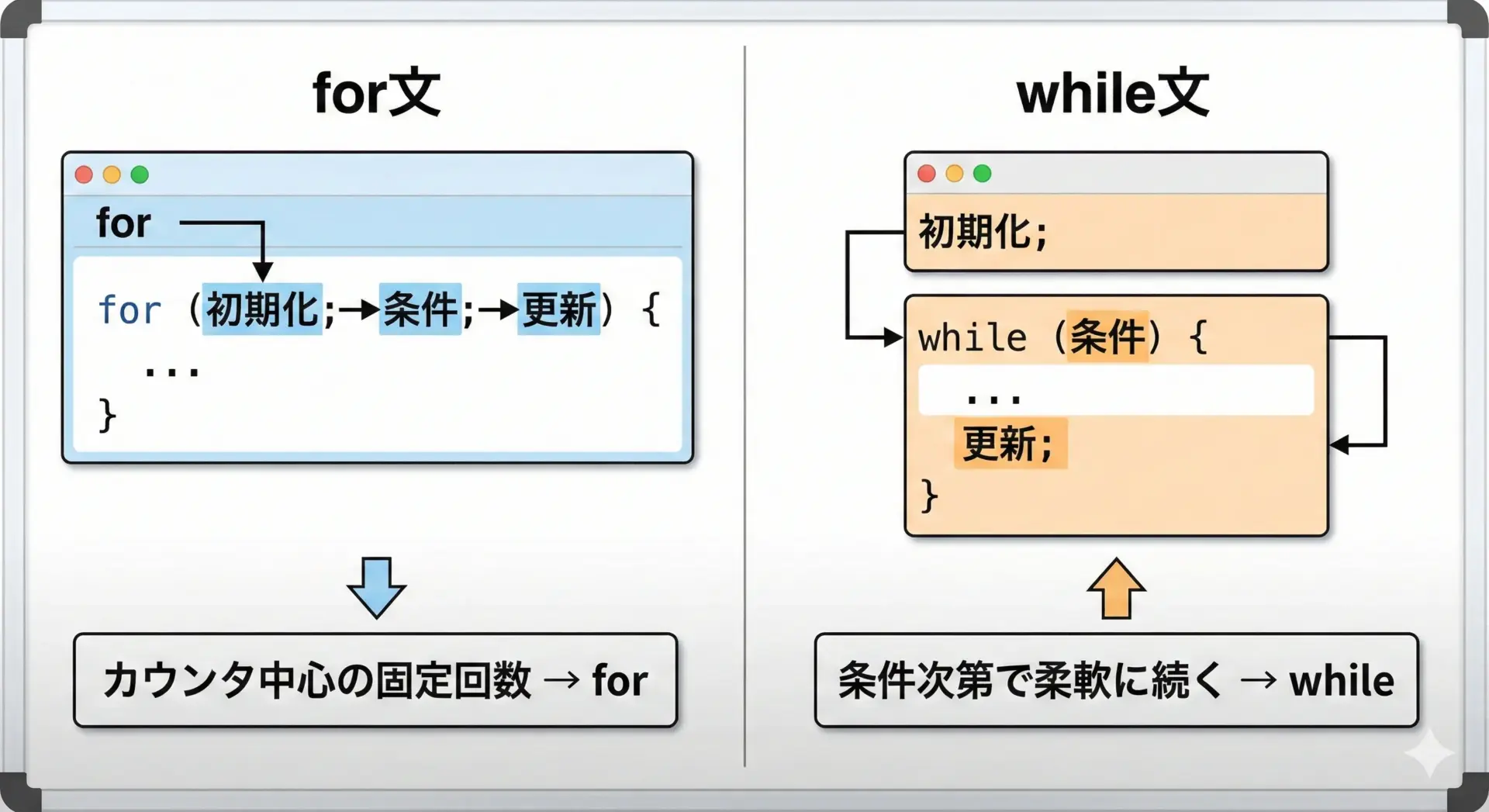 for文

for

for (初期化;→条件;→更新) {
...
}

カウンタ中心の固定回数 → for

while文

初期化;

while (条件) {
...
更新;
}

条件次第で柔軟に続く → while